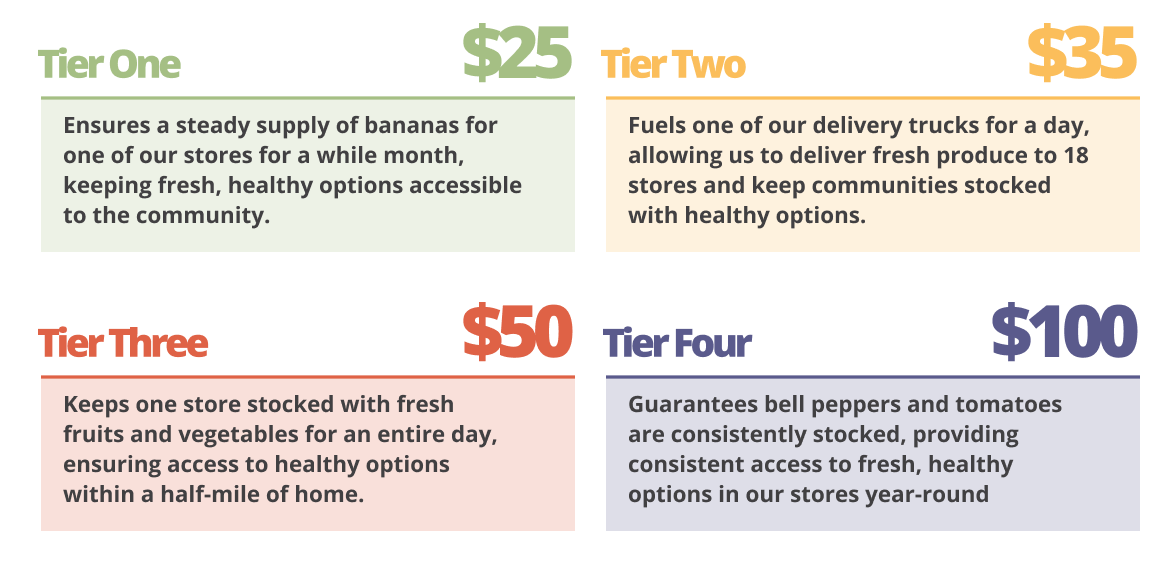 Tier One $25

Ensures a steady supply of bananas for one of our stores for a while month, keeping fresh, healthy options accessible to the community.

Tier Two $35

Fuels one of our delivery trucks for a day, allowing us to deliver fresh produce to 18 stores and keep communities stocked with healthy options.

Tier Three $50

Keeps one store stocked with fresh fruits and vegetables for an entire day, ensuring access to healthy options within a half-mile of home.

Tier Four $100

Guarantees bell peppers and tomatoes are consistently stocked, providing consistent access to fresh, healthy options in our stores year-round